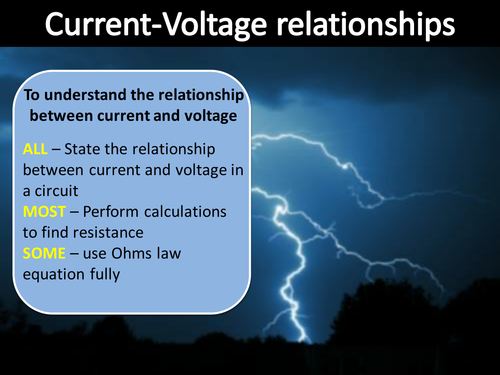 Current-Voltage relationships

To understand the relationship between current and voltage

ALL – State the relationship between current and voltage in a circuit
MOST – Perform calculations to find resistance
SOME – use Ohms law equation fully